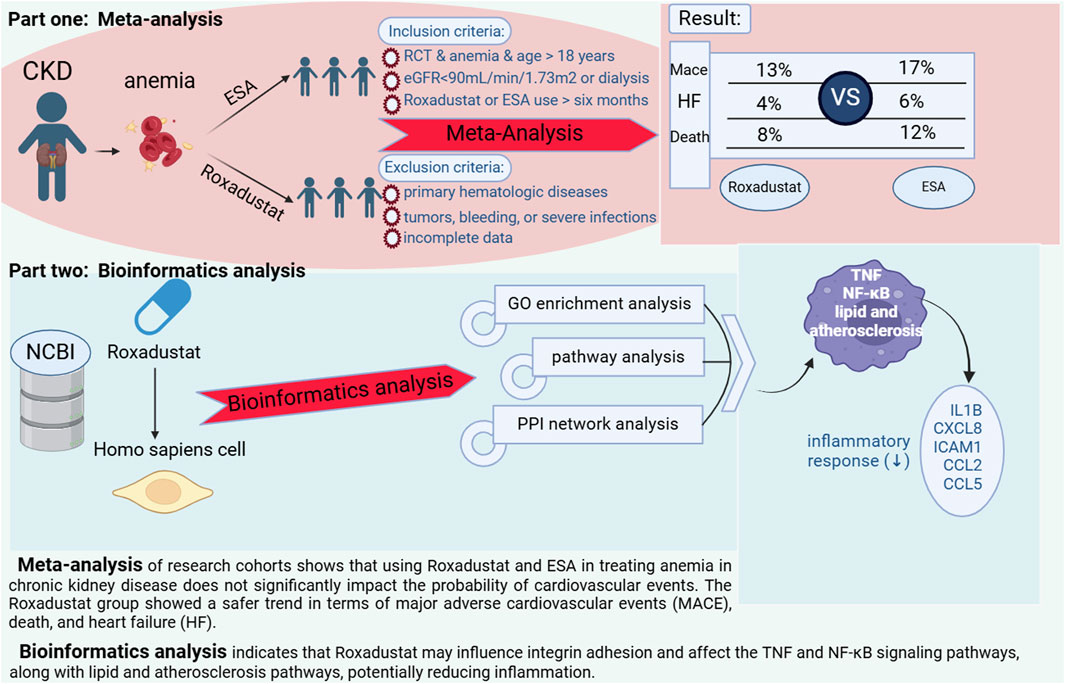 Part one: Meta-analysis

CKD

anemia

ESA

Roxadustat

Inclusion criteria:

RCT & anemia & age > 18 years

eGFR<90mL/min/1.73m2 or dialysis

Roxadustat or ESA use > six months

Meta-Analysis

Exclusion criteria:

primary hematologic diseases

tumors, bleeding, or severe infections

incomplete data

Result:

| | | | |
|---|---|---|---|
| Mace | 13% | VS | 17% |
| HF | 4% | | 6% |
| Death | 8% | | 12% |

Roxadustat

ESA

Part two: Bioinformatics analysis

NCBI

Roxadustat

Homo sapiens cell

Bioinformatics analysis

GO enrichment analysis

pathway analysis

PPI network analysis

TNF
NF-κB
lipid and atherosclerosis

inflammatory response (↓)

IL1B
CXCL8
ICAM1
CCL2
CCL5

Meta-analysis of research cohorts shows that using Roxadustat and ESA in treating anemia in chronic kidney disease does not significantly impact the probability of cardiovascular events. The Roxadustat group showed a safer trend in terms of major adverse cardiovascular events (MACE), death, and heart failure (HF).

Bioinformatics analysis indicates that Roxadustat may influence integrin adhesion and affect the TNF and NF-κB signaling pathways, along with lipid and atherosclerosis pathways, potentially reducing inflammation.